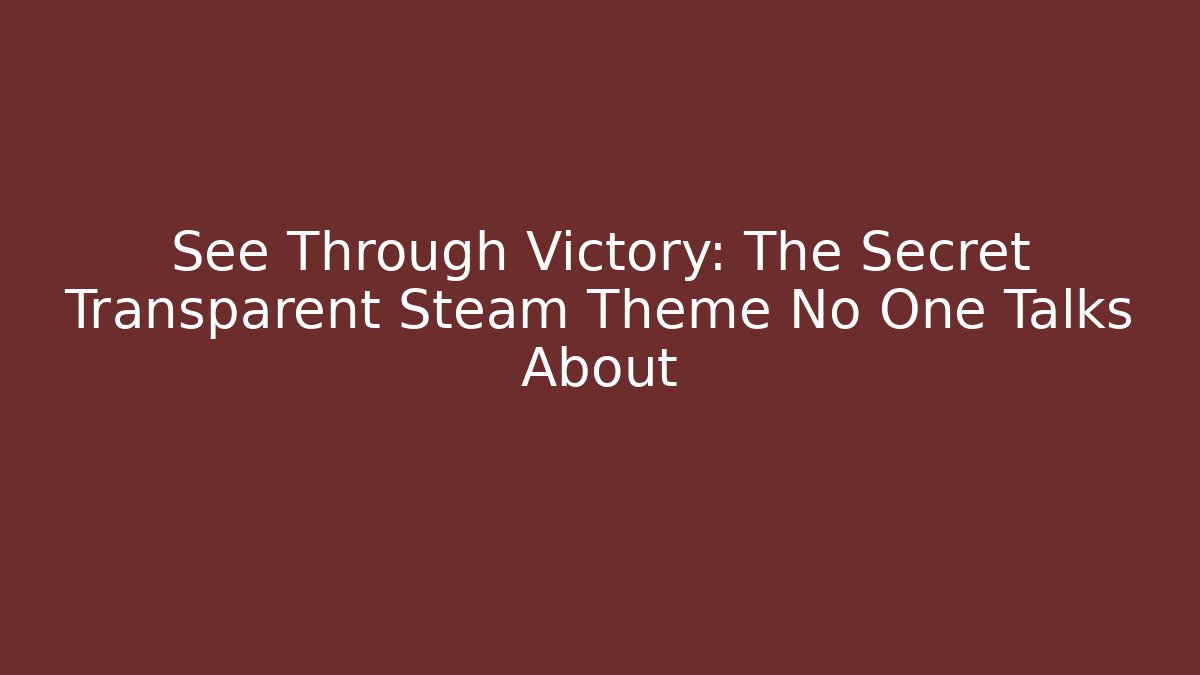 See Through Victory: The Secret Transparent Steam Theme No One Talks About